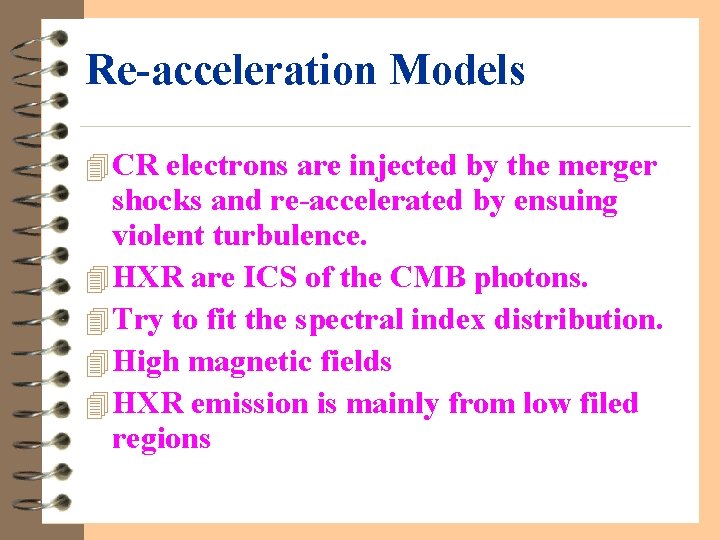 Re-acceleration Models

CR electrons are injected by the merger shocks and re-accelerated by ensuing violent turbulence.

HXR are ICS of the CMB photons.

Try to fit the spectral index distribution.

High magnetic fields

HXR emission is mainly from low filed regions